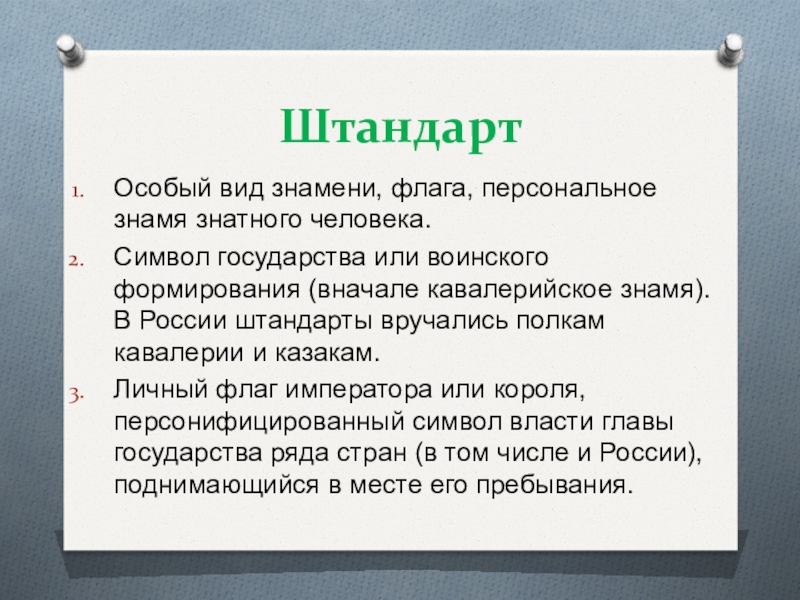 Штандарт

1. Особый вид знамени, флага, персональное знамя знатного человека.

2. Символ государства или воинского формирования (вначале кавалерийское знамя). В России штандарты вручались полкам кавалерии и казакам.

3. Личный флаг императора или короля, персонифицированный символ власти главы государства ряда стран (в том числе и России), поднимающийся в месте его пребывания.